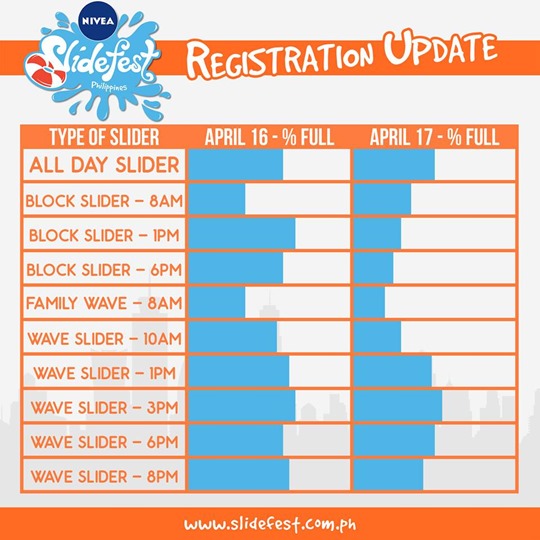 NIVEA
Slidefest
Philippines

REGISTRATION UPDATE

| TYPE OF SLIDER | APRIL 16 - % FULL | APRIL 17 - % FULL |
|---|---|---|
| ALL DAY SLIDER | | |
| BLOCK SLIDER – 8AM | | |
| BLOCK SLIDER – 1PM | | |
| BLOCK SLIDER – 6PM | | |
| FAMILY WAVE – 8AM | | |
| WAVE SLIDER – 10AM | | |
| WAVE SLIDER – 1PM | | |
| WAVE SLIDER – 3PM | | |
| WAVE SLIDER – 6PM | | |
| WAVE SLIDER – 8PM | | |

www.slidefest.com.ph